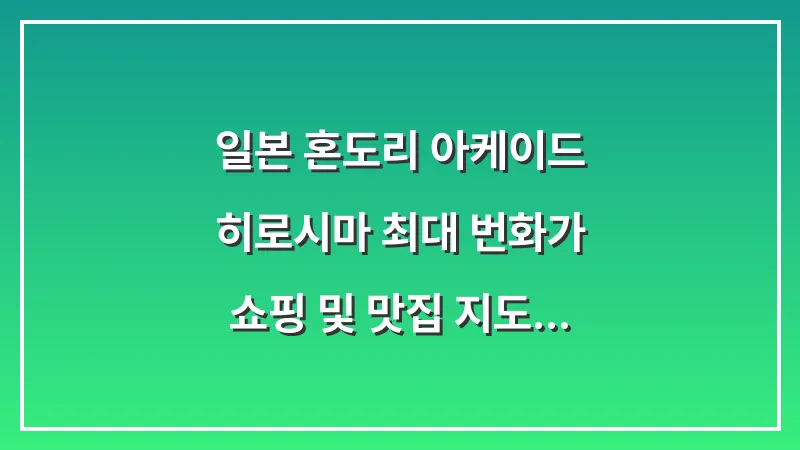 일본 혼도리 아케이드
히로시마 최대 번화가
쇼핑 및 맛집 지도...